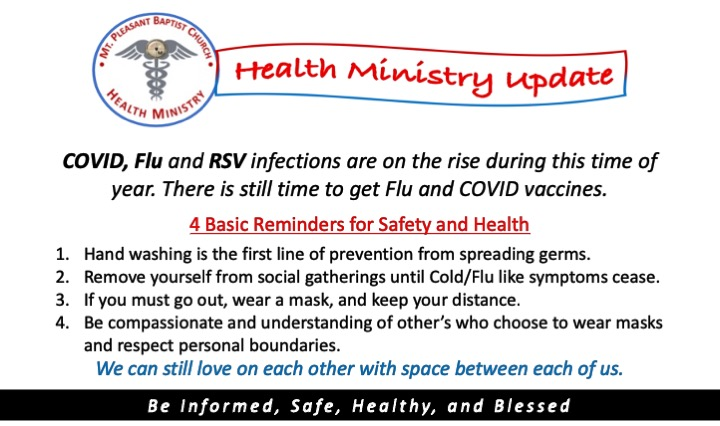 MT. PLEASANT BAPTIST CHURCH
HEALTH MINISTRY

Health Ministry Update

COVID, Flu and RSV infections are on the rise during this time of year. There is still time to get Flu and COVID vaccines.

4 Basic Reminders for Safety and Health

1. Hand washing is the first line of prevention from spreading germs.
2. Remove yourself from social gatherings until Cold/Flu like symptoms cease.
3. If you must go out, wear a mask, and keep your distance.
4. Be compassionate and understanding of other's who choose to wear masks and respect personal boundaries.

We can still love on each other with space between each of us.

Be Informed, Safe, Healthy, and Blessed